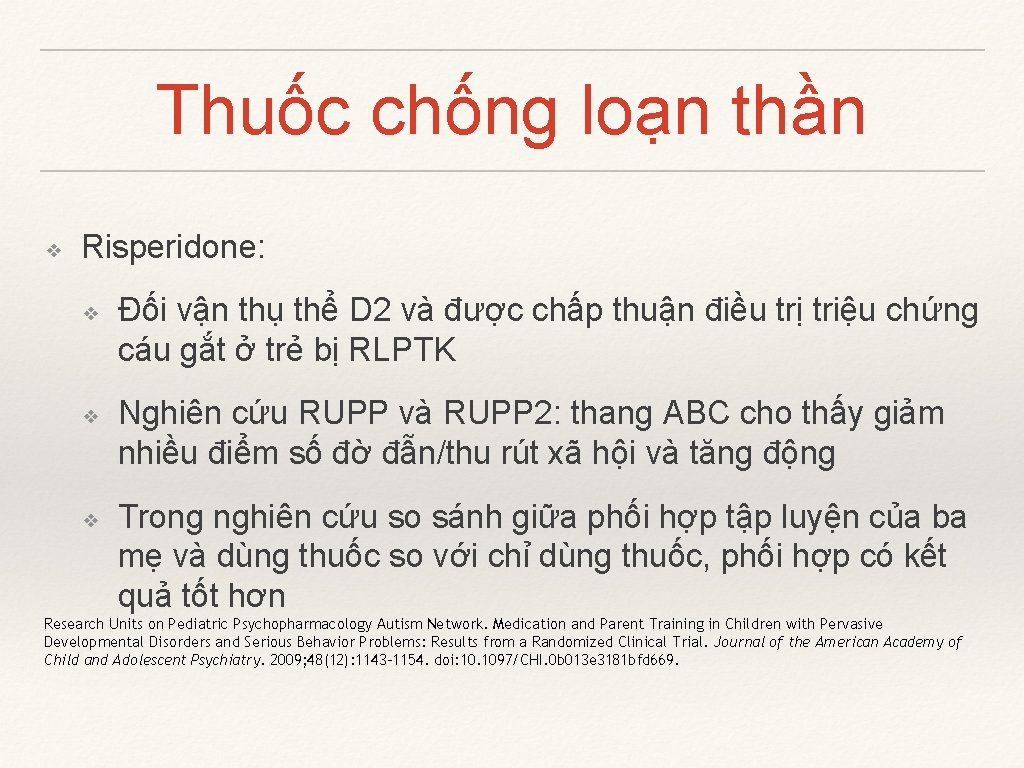 Thuốc chống loạn thần

❖ Risperidone:

❖ Đối vận thụ thể D2 và được chấp thuận điều trị triệu chứng cáu gắt ở trẻ bị RLPTK

❖ Nghiên cứu RUPP và RUPP2: thang ABC cho thấy giảm nhiều điểm số đờ đẫn/thu rút xã hội và tăng động

❖ Trong nghiên cứu so sánh giữa phối hợp tập luyện của ba mẹ và dùng thuốc so với chỉ dùng thuốc, phối hợp có kết quả tốt hơn

Research Units on Pediatric Psychopharmacology Autism Network. Medication and Parent Training in Children with Pervasive Developmental Disorders and Serious Behavior Problems: Results from a Randomized Clinical Trial. Journal of the American Academy of Child and Adolescent Psychiatry. 2009;48(12):1143-1154. doi:10.1097/CHI.0b013e3181bfd669.